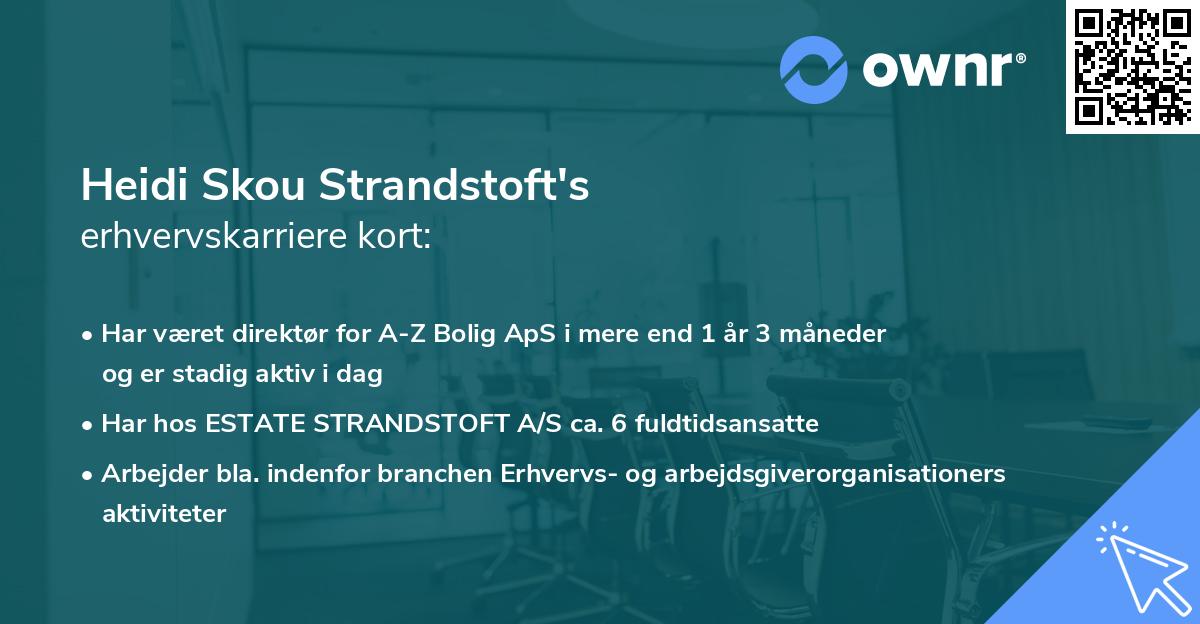 ownr®

Heidi Skou Strandstoft's
erhvervskarriere kort:

• Har været direktør for A-Z Bolig ApS i mere end 1 år 3 måneder og er stadig aktiv i dag

• Har hos ESTATE STRANDSTOFT A/S ca. 6 fuldtidsansatte

• Arbejder bla. indenfor branchen Erhvervs- og arbejdsgiverorganisationers aktiviteter